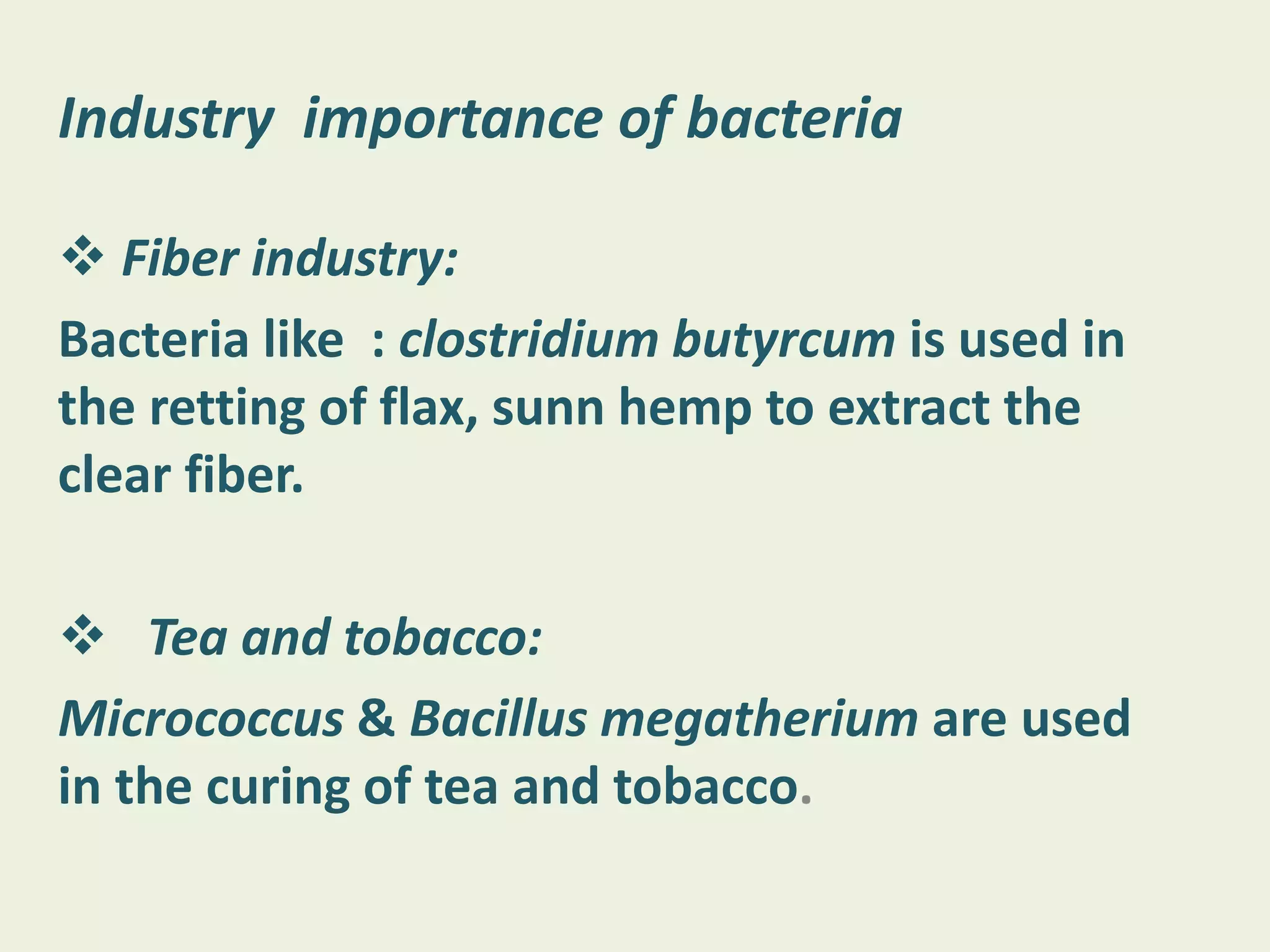 Industry importance of bacteria

❖ Fiber industry:

Bacteria like : clostridium butyrcum is used in the retting of flax, sunn hemp to extract the clear fiber.

❖ Tea and tobacco:

Micrococcus & Bacillus megatherium are used in the curing of tea and tobacco.